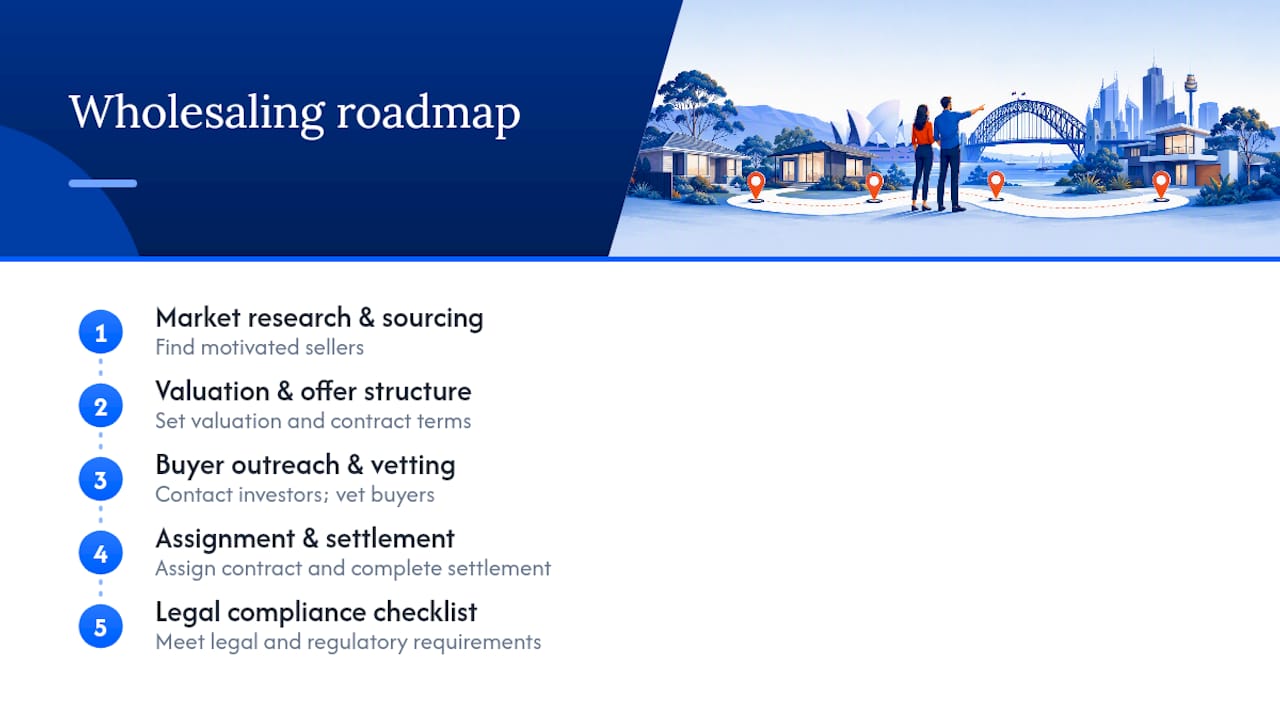 Wholesaling roadmap

1
Market research & sourcing
Find motivated sellers

2
Valuation & offer structure
Set valuation and contract terms

3
Buyer outreach & vetting
Contact investors; vet buyers

4
Assignment & settlement
Assign contract and complete settlement

5
Legal compliance checklist
Meet legal and regulatory requirements